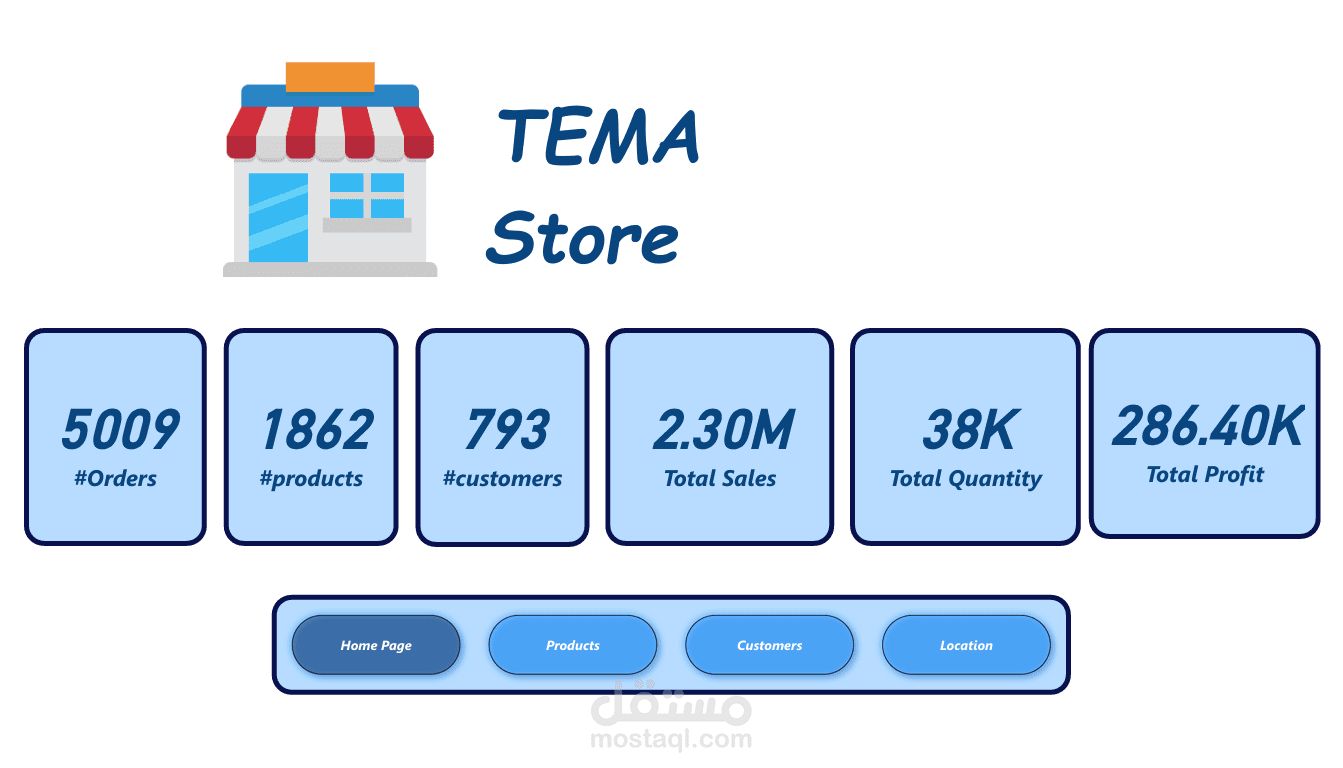 TEMA
Store

5009
#Orders

1862
#products

793
#customers

2.30M
Total Sales

38K
Total Quantity

286.40K
Total Profit

Home Page
Products
Customers
Location

مستقل
mostaql.com